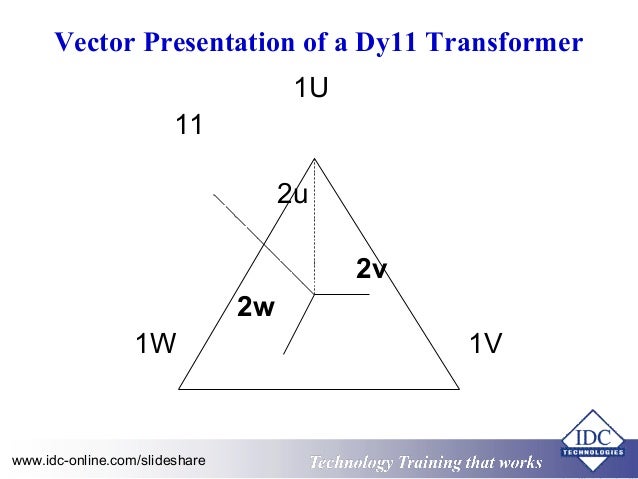 Vector Presentation of a Dy11 Transformer

1U

11

2u

2v

2w

1W

1V

www.idc-online.com/slideshare

Technology Training that works

IDC TECHNOLOGIES